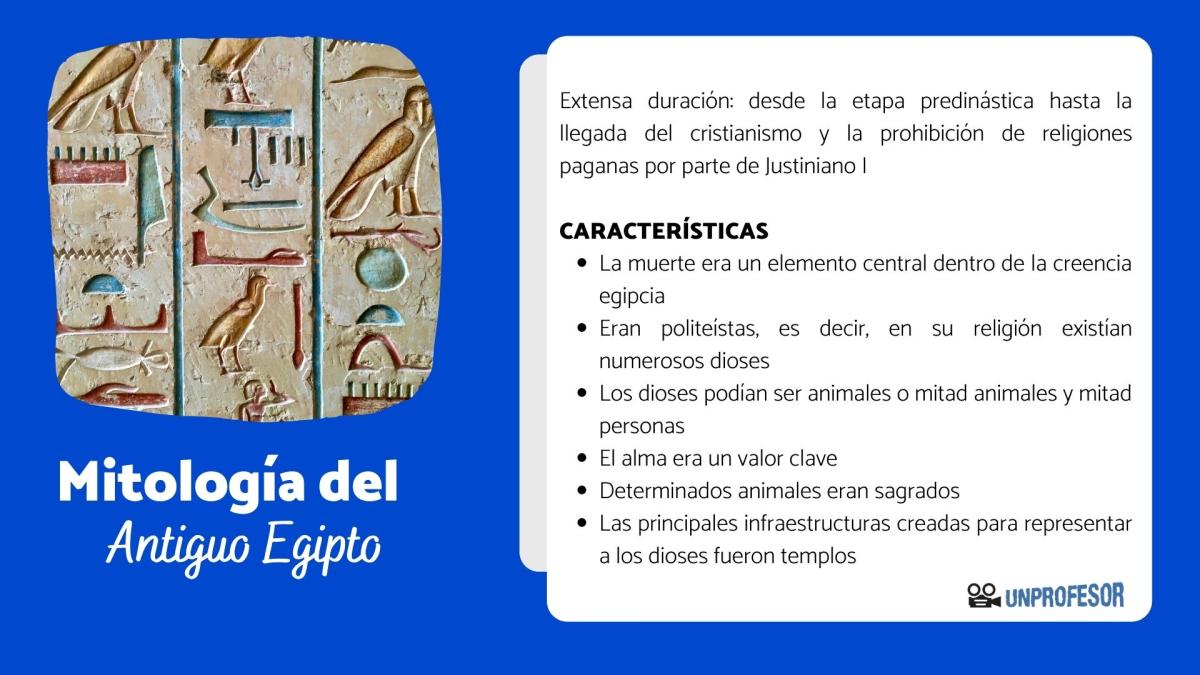 Mitología del
Antiguo Egipto

Extensa duración: desde la etapa predinástica hasta la llegada del cristianismo y la prohibición de religiones paganas por parte de Justiniano I

CARACTERÍSTICAS
- La muerte era un elemento central dentro de la creencia egipcia
- Eran politeístas, es decir, en su religión existían numerosos dioses
- Los dioses podían ser animales o mitad animales y mitad personas
- El alma era un valor clave
- Determinados animales eran sagrados
- Las principales infraestructuras creadas para representar a los dioses fueron templos

UNPROFESOR